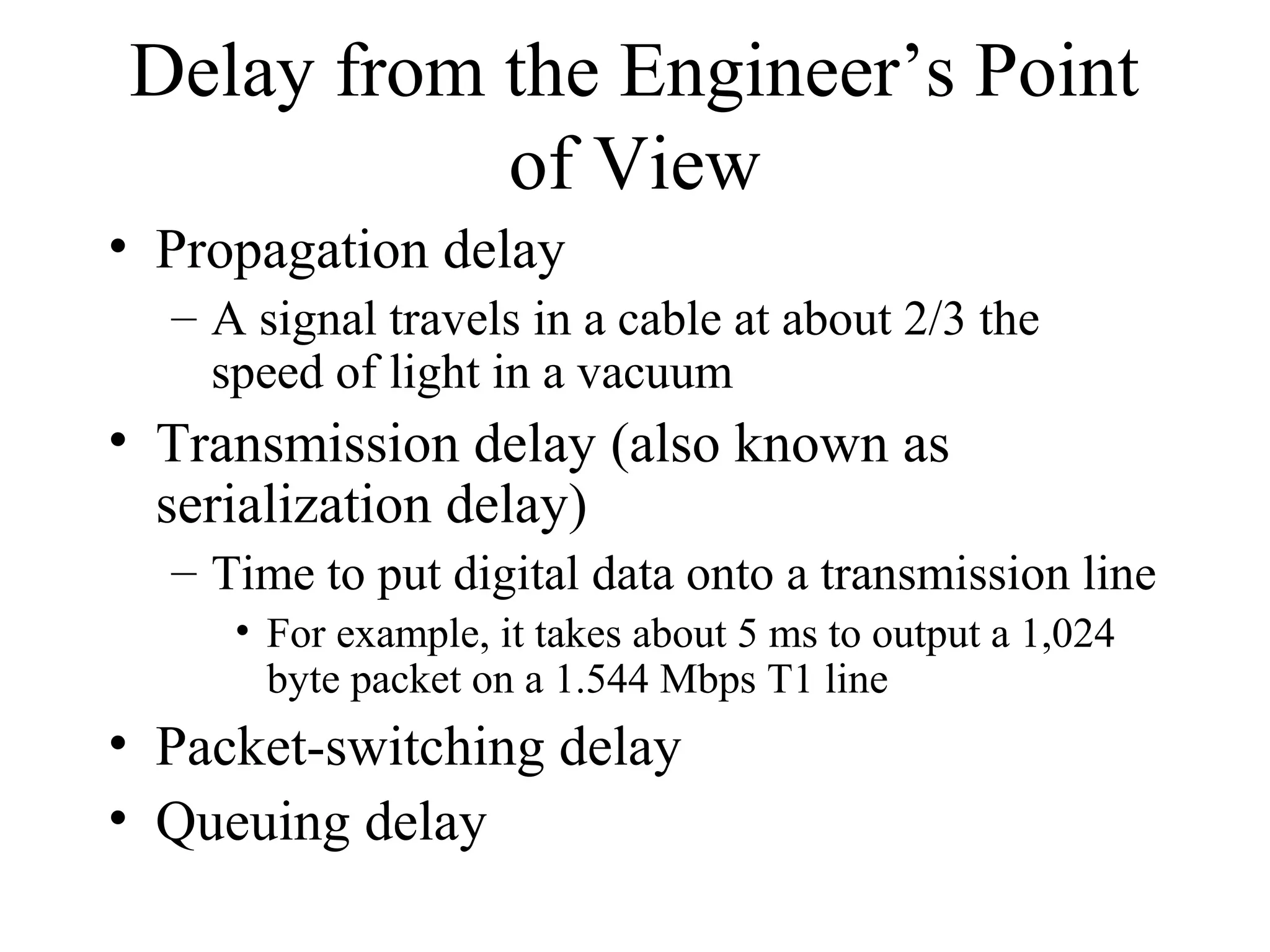 Delay from the Engineer’s Point of View

• Propagation delay
– A signal travels in a cable at about 2/3 the speed of light in a vacuum
• Transmission delay (also known as serialization delay)
– Time to put digital data onto a transmission line
• For example, it takes about 5 ms to output a 1,024 byte packet on a 1.544 Mbps T1 line
• Packet-switching delay
• Queuing delay